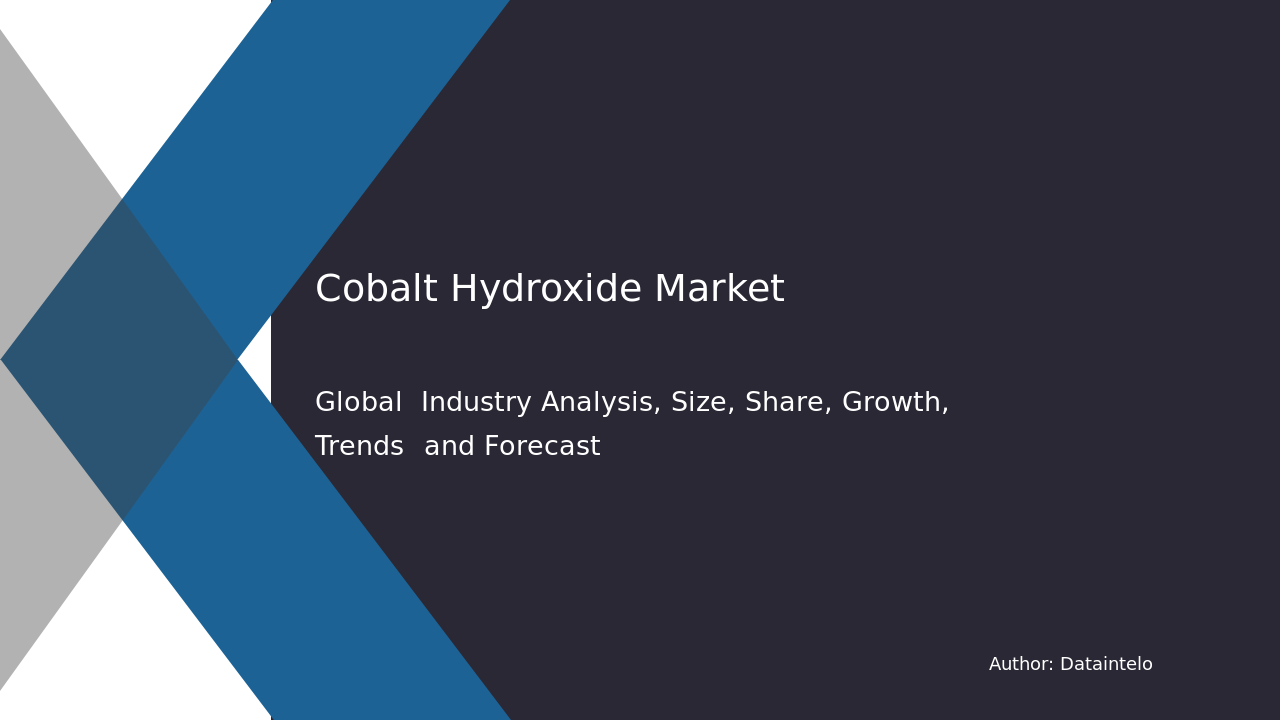 Cobalt Hydroxide Market

Global Industry Analysis, Size, Share, Growth, Trends and Forecast

Author: Dataintelo